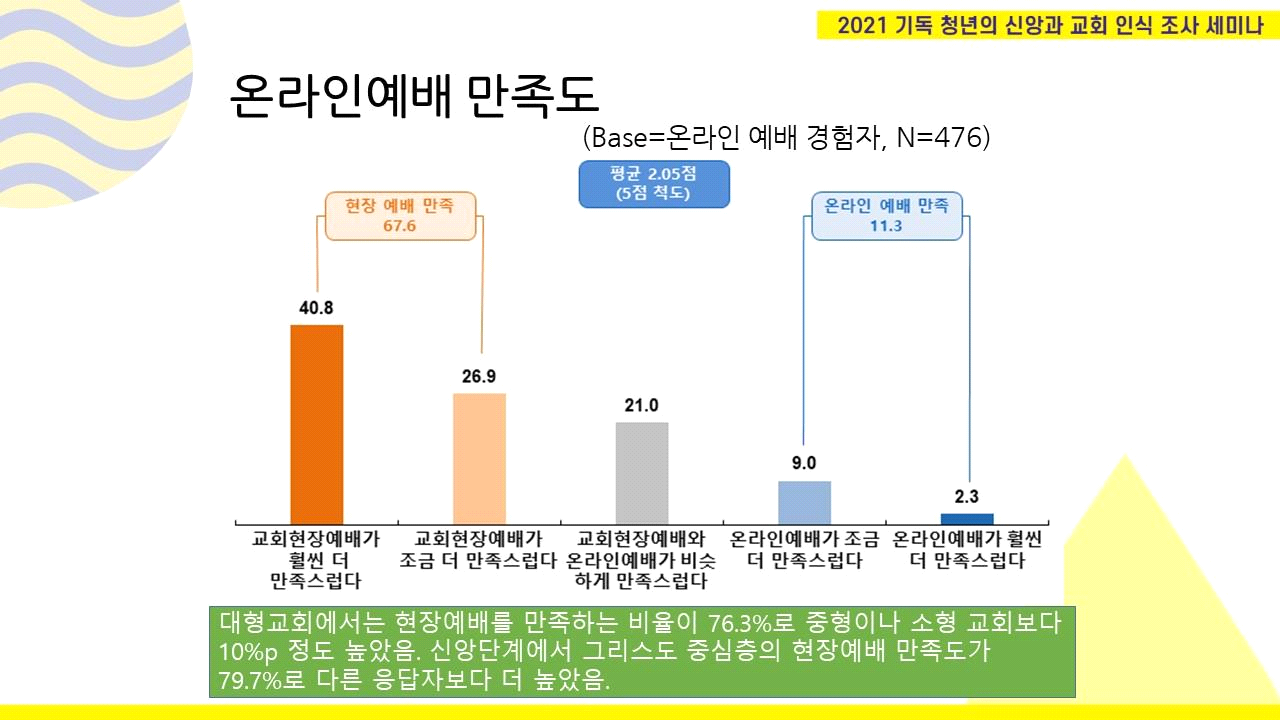 2021 기독 청년의 신앙과 교회 인식 조사 세미나

온라인예배 만족도

(Base=온라인 예배 경험자, N=476)

평균 2.05점
(5점 척도)

현장 예배 만족
67.6

온라인 예배 만족
11.3

40.8

26.9

21.0

9.0

2.3

교회현장예배가 훨씬 더 만족스럽다

교회현장예배가 조금 더 만족스럽다

교회현장예배와 온라인예배가 비슷하게 만족스럽다

온라인예배가 조금 더 만족스럽다

온라인예배가 훨씬 더 만족스럽다

대형교회에서는 현장예배를 만족하는 비율이 76.3%로 중형이나 소형 교회보다 10%p 정도 높았음. 신앙단계에서 그리스도 중심층의 현장예배 만족도가 79.7%로 다른 응답자보다 더 높았음.